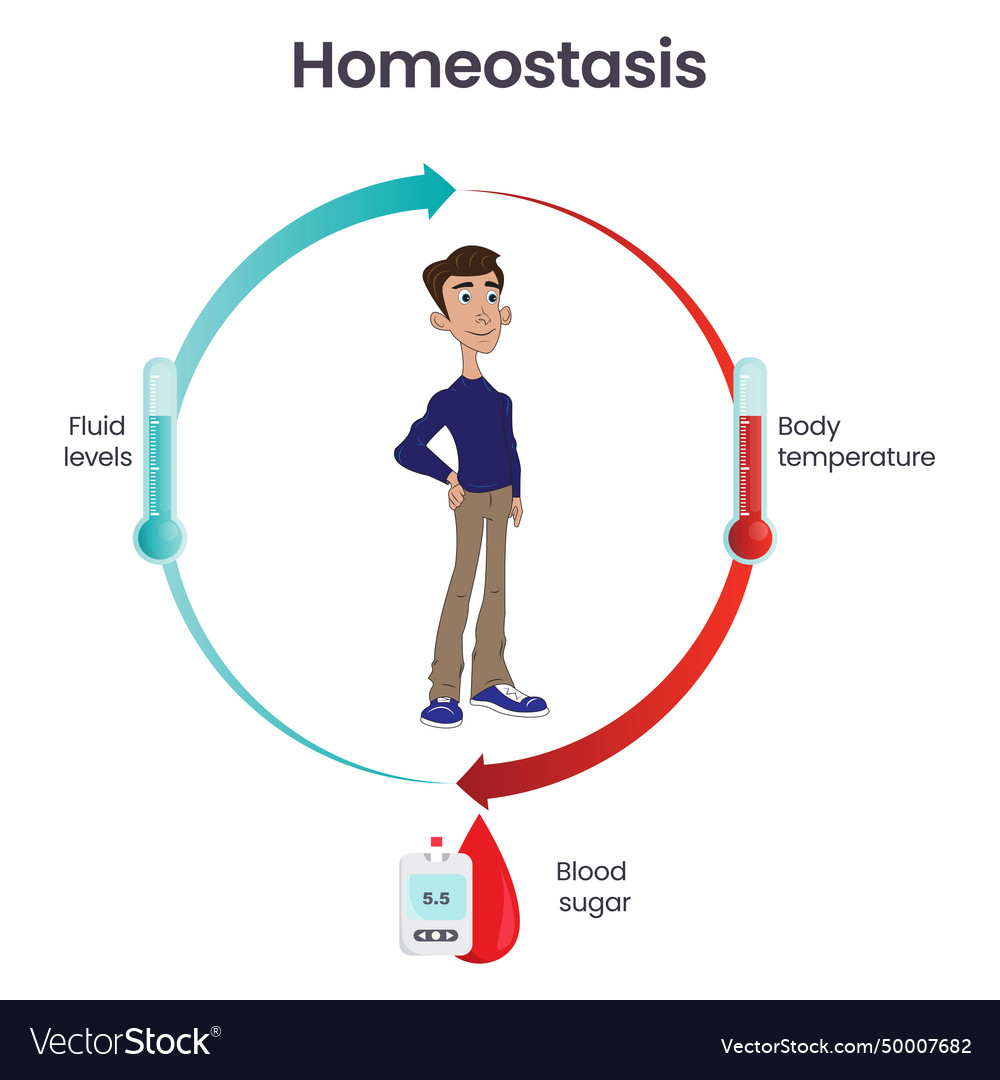 Homeostasis

Fluid levels

Body temperature

5.5

Blood sugar

VectorStock®

VectorStock.com/50007682